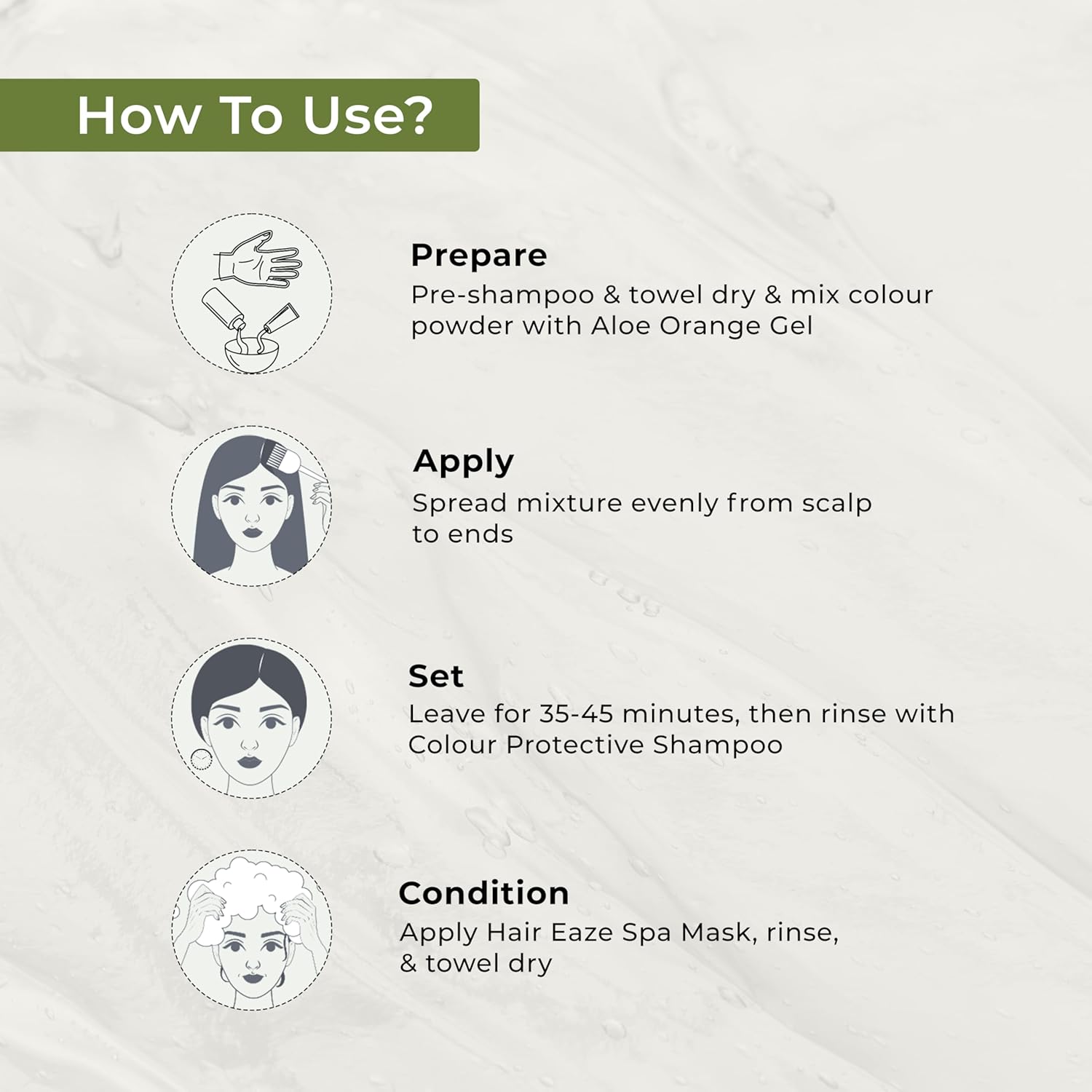 How To Use?

Prepare
Pre-shampoo & towel dry & mix colour powder with Aloe Orange Gel

Apply
Spread mixture evenly from scalp to ends

Set
Leave for 35-45 minutes, then rinse with Colour Protective Shampoo

Condition
Apply Hair Eaze Spa Mask, rinse, & towel dry